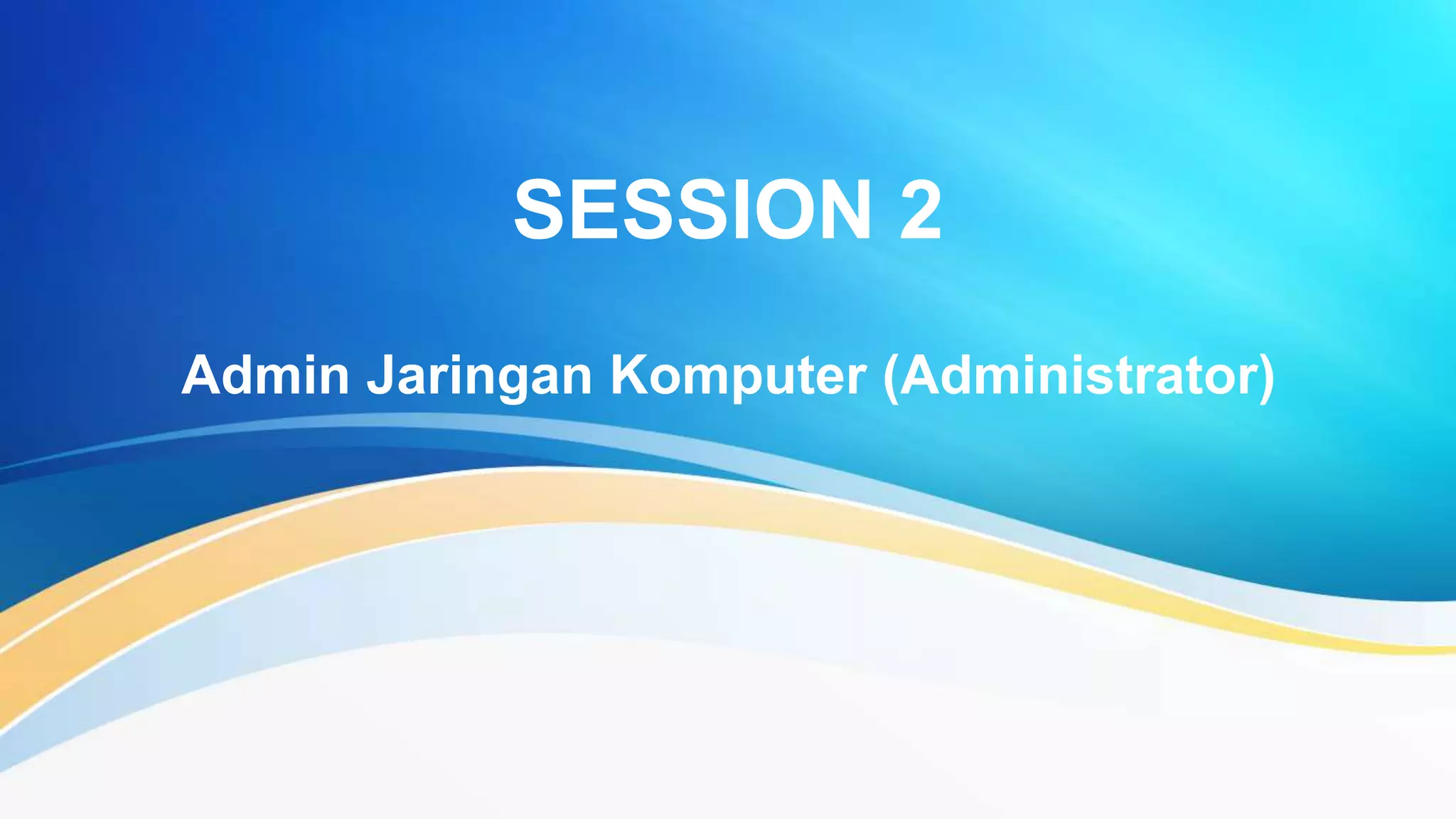 SESSION 2

Admin Jaringan Komputer (Administrator)